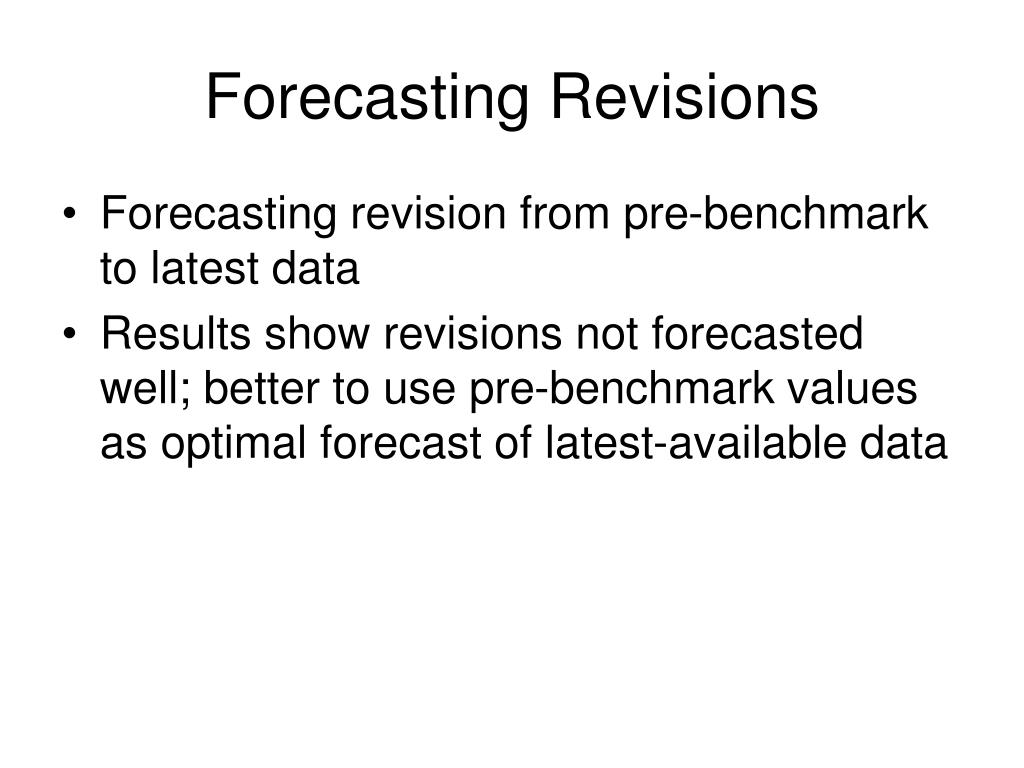 Forecasting Revisions

• Forecasting revision from pre-benchmark to latest data
• Results show revisions not forecasted well; better to use pre-benchmark values as optimal forecast of latest-available data